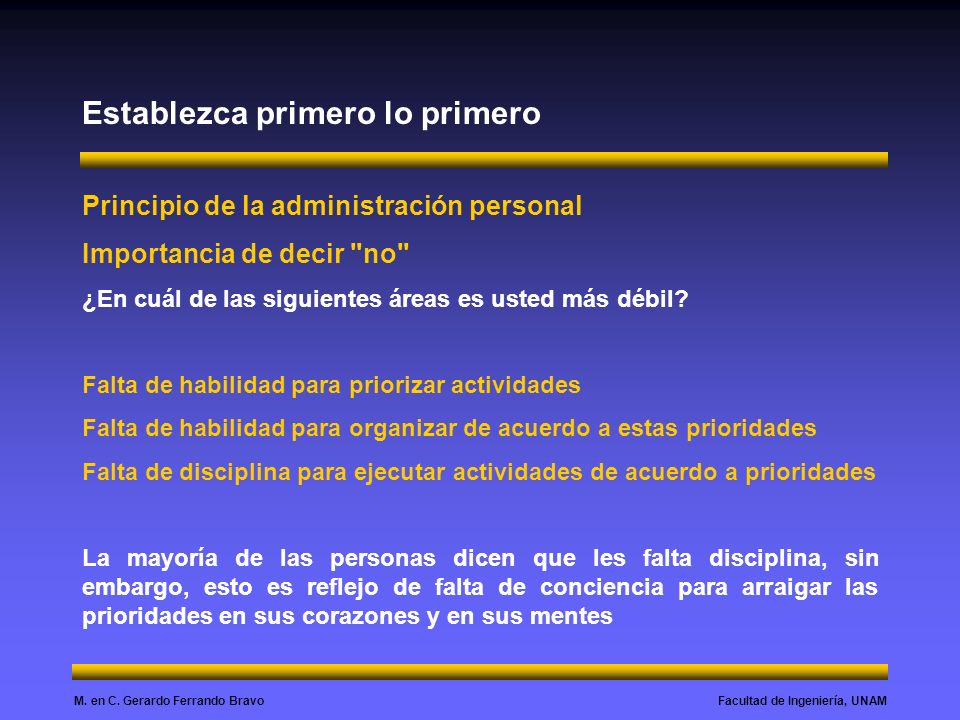 Establezca primero lo primero

Principio de la administración personal

Importancia de decir "no"

¿En cuál de las siguientes áreas es usted más débil?

Falta de habilidad para priorizar actividades

Falta de habilidad para organizar de acuerdo a estas prioridades

Falta de disciplina para ejecutar actividades de acuerdo a prioridades

La mayoría de las personas dicen que les falta disciplina, sin embargo, esto es reflejo de falta de conciencia para arraigar las prioridades en sus corazones y en sus mentes

M. en C. Gerardo Ferrando Bravo

Facultad de Ingeniería, UNAM